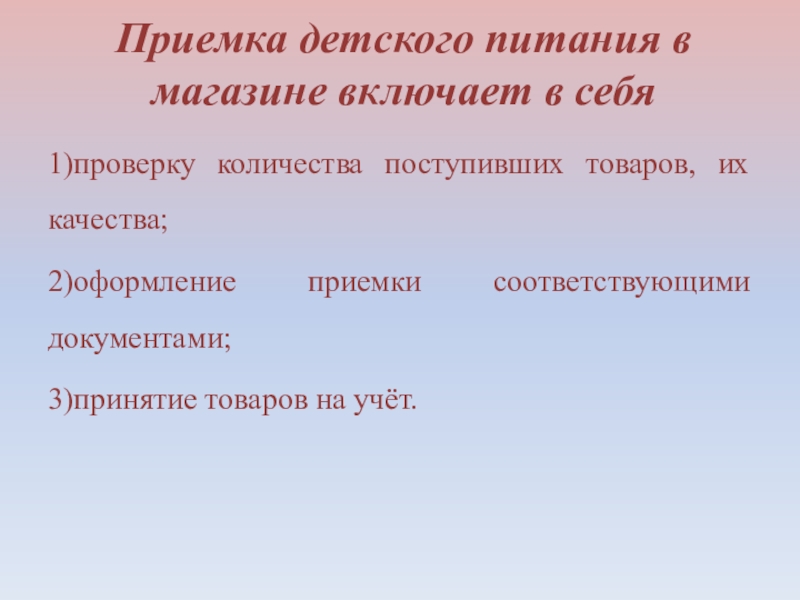 Приемка детского питания в магазине включает в себя

1)проверку количества поступивших товаров, их качества;

2)оформление приемки соответствующими документами;

3)принятие товаров на учёт.